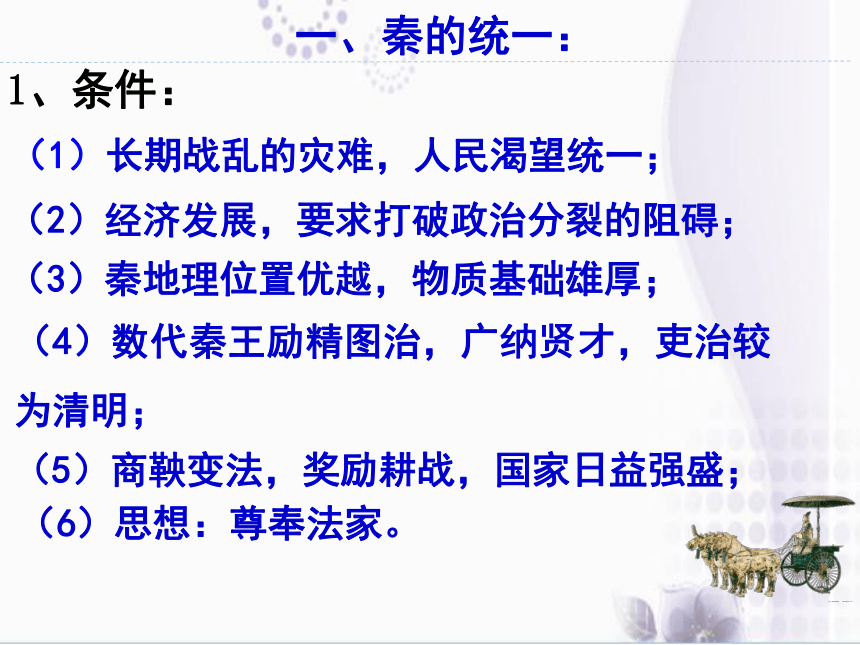 一、秦的统一：

1、条件：

（1）长期战乱的灾难，人民渴望统一；

（2）经济发展，要求打破政治分裂的阻碍；

（3）秦地理位置优越，物质基础雄厚；

（4）数代秦王励精图治，广纳贤才，吏治较为清明；

（5）商鞅变法，奖励耕战，国家日益强盛；

（6）思想：尊奉法家。